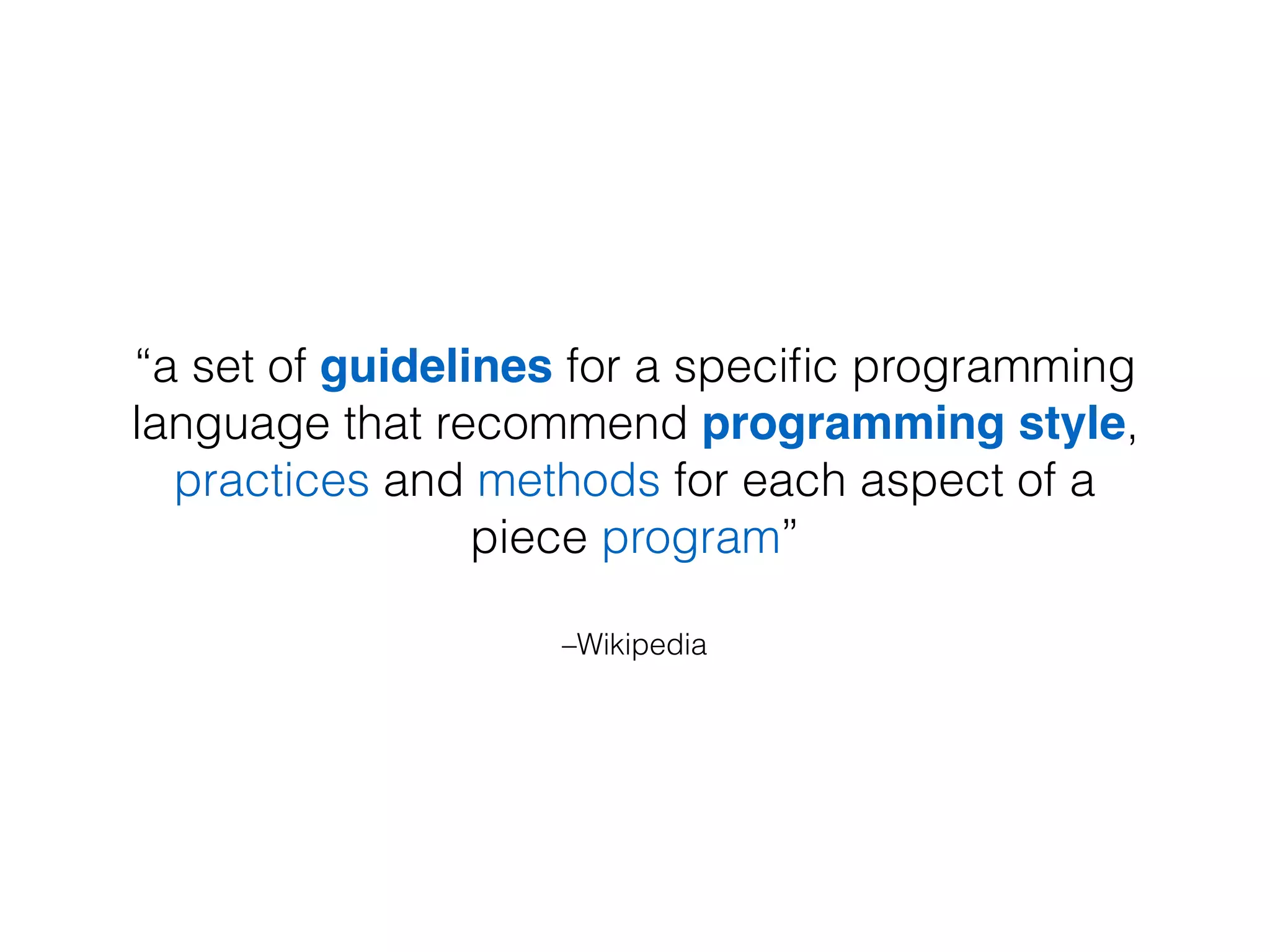 “a set of guidelines for a specific programming language that recommend programming style, practices and methods for each aspect of a piece program”

–Wikipedia